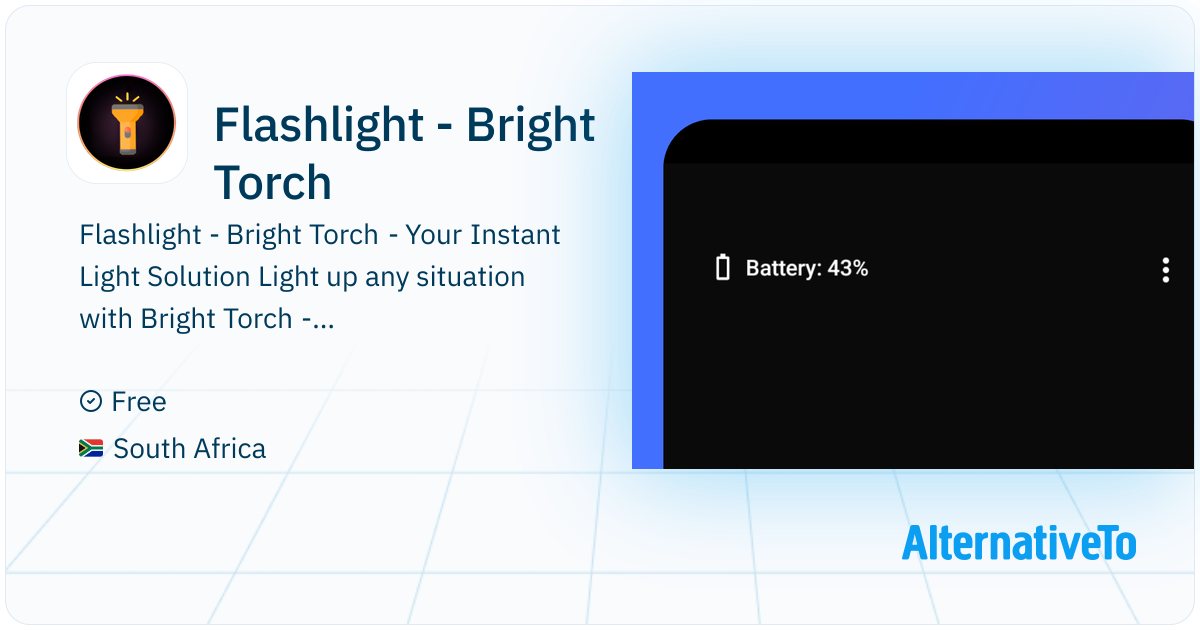 Flashlight - Bright Torch

Flashlight - Bright Torch - Your Instant Light Solution Light up any situation with Bright Torch -...

Free

South Africa

Battery: 43%

AlternativeTo